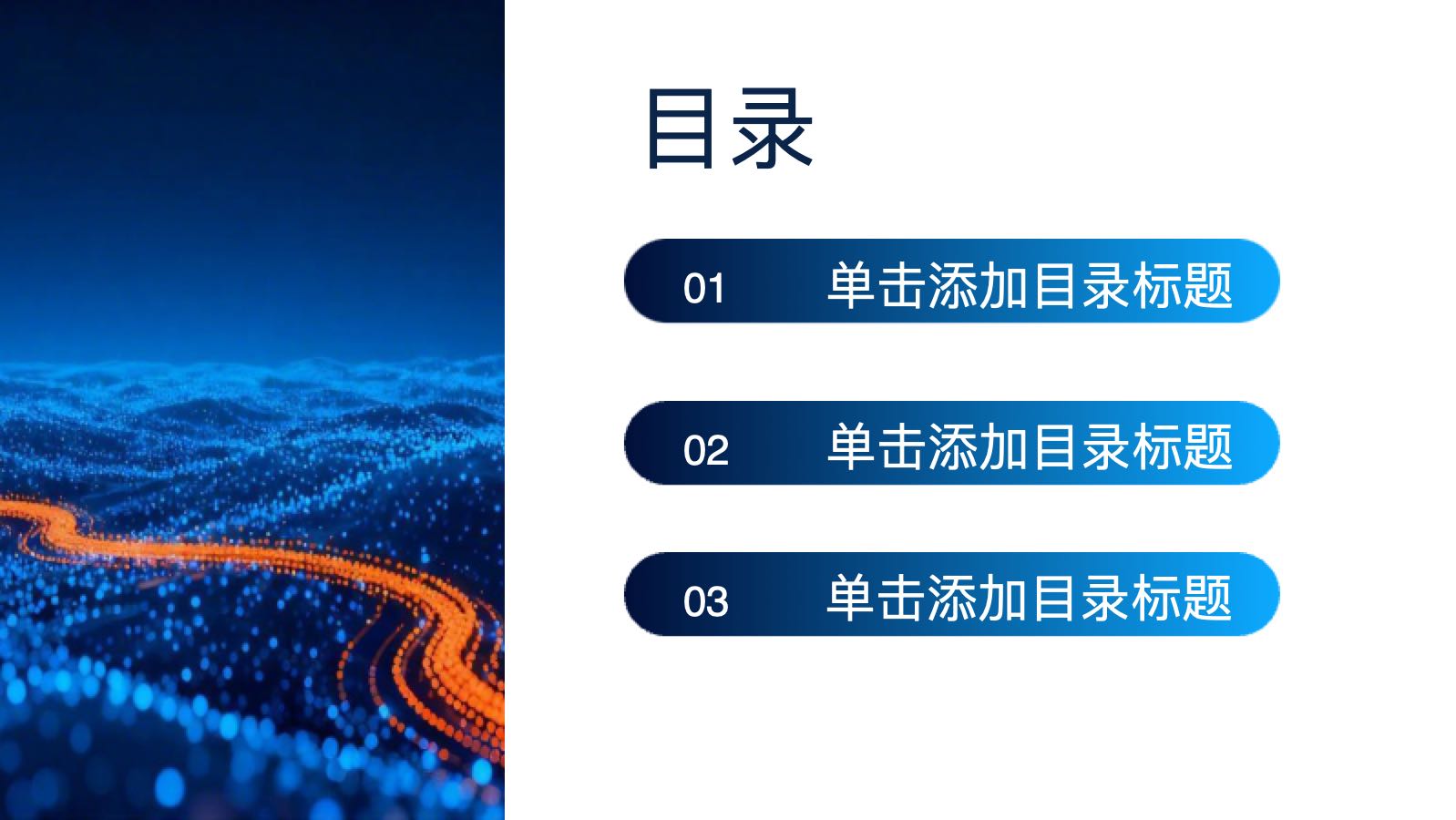 目录

01 单击添加目录标题

02 单击添加目录标题

03 单击添加目录标题